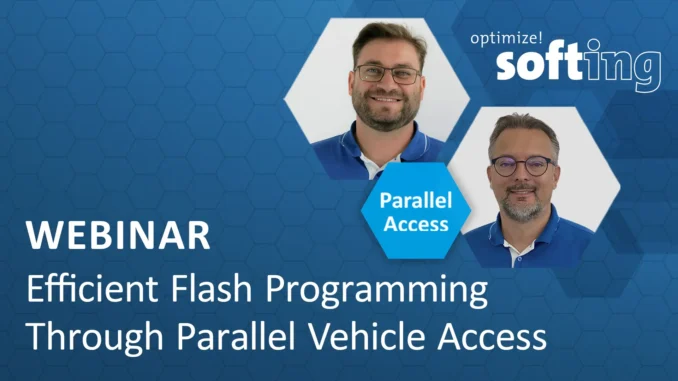 optimize!
softing

Parallel Access

WEBINAR
Efficient Flash Programming Through Parallel Vehicle Access